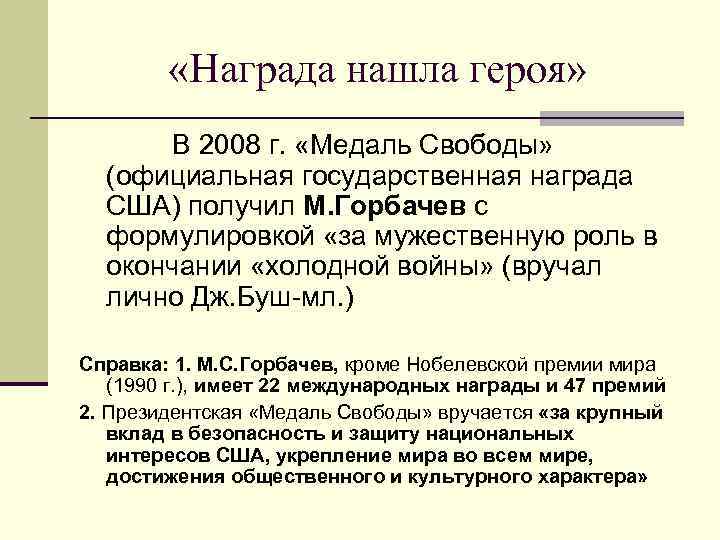 «Награда нашла героя»

В 2008 г. «Медаль Свободы» (официальная государственная награда США) получил М.Горбачев с формулировкой «за мужественную роль в окончании «холодной войны» (вручал лично Дж.Буш-мл.)

Справка: 1. М.С.Горбачев, кроме Нобелевской премии мира (1990 г.), имеет 22 международных награды и 47 премий

2. Президентская «Медаль Свободы» вручается «за крупный вклад в безопасность и защиту национальных интересов США, укрепление мира во всем мире, достижения общественного и культурного характера»